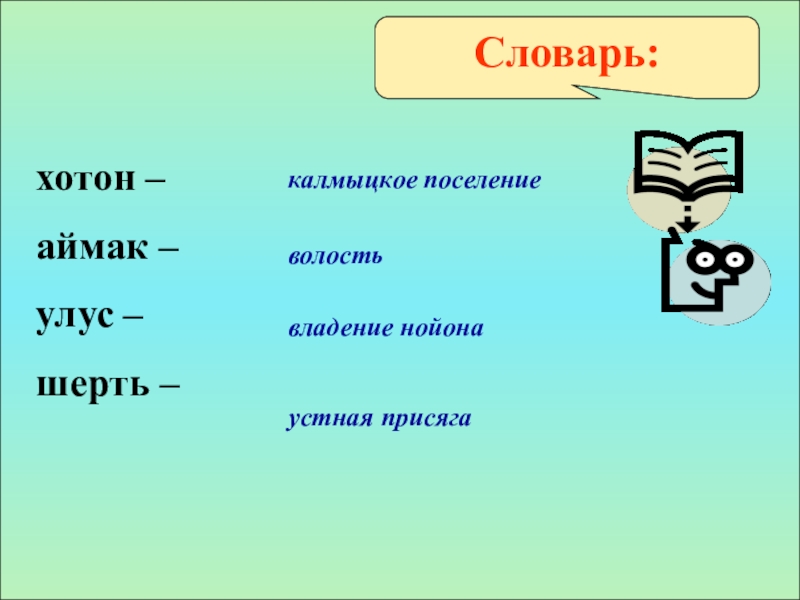 Словарь:

хотон – калмыцкое поселение

аймак – волость

улус – владение нойона

шерть – устная присяга